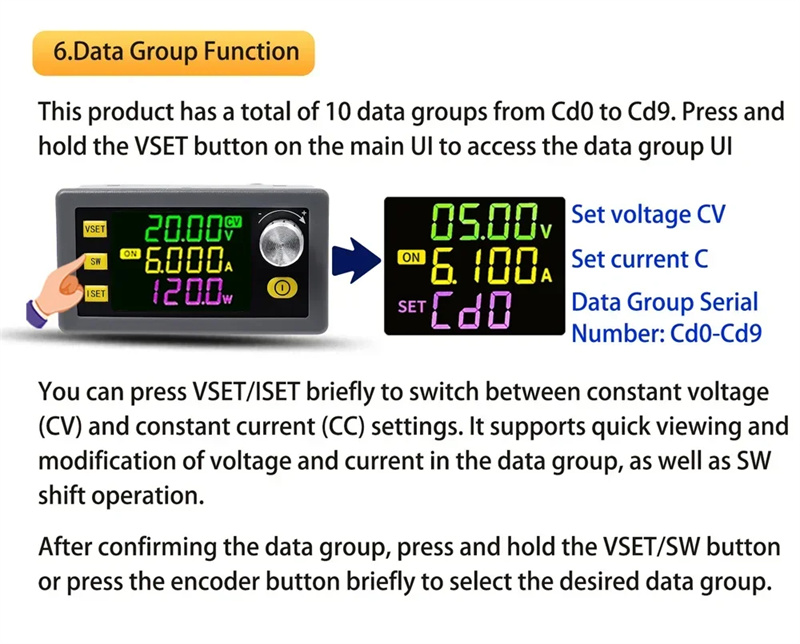 6.Data Group Function

This product has a total of 10 data groups from Cd0 to Cd9. Press and hold the VSET button on the main UI to access the data group UI

VSET
SW
ISET
20.00 CV V
ON 6.000 A
120.0 W

05.00 V
ON 6.100 A
SET Cd0

Set voltage CV
Set current C
Data Group Serial Number: Cd0-Cd9

You can press VSET/ISET briefly to switch between constant voltage (CV) and constant current (CC) settings. It supports quick viewing and modification of voltage and current in the data group, as well as SW shift operation.

After confirming the data group, press and hold the VSET/SW button or press the encoder button briefly to select the desired data group.